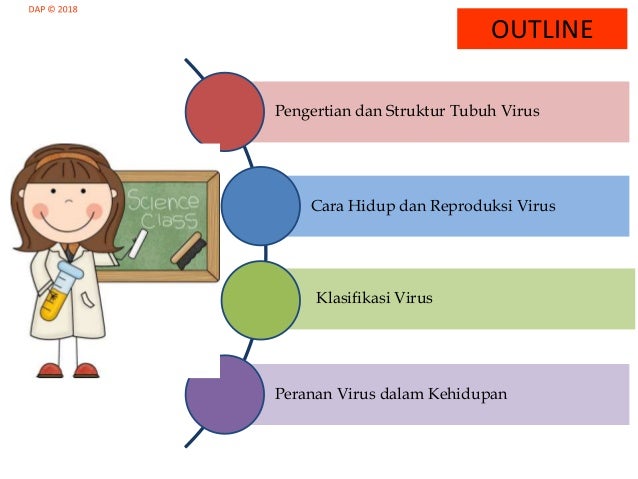 DAP © 2018

OUTLINE

Science Class

Pengertian dan Struktur Tubuh Virus

Cara Hidup dan Reproduksi Virus

Klasifikasi Virus

Peranan Virus dalam Kehidupan